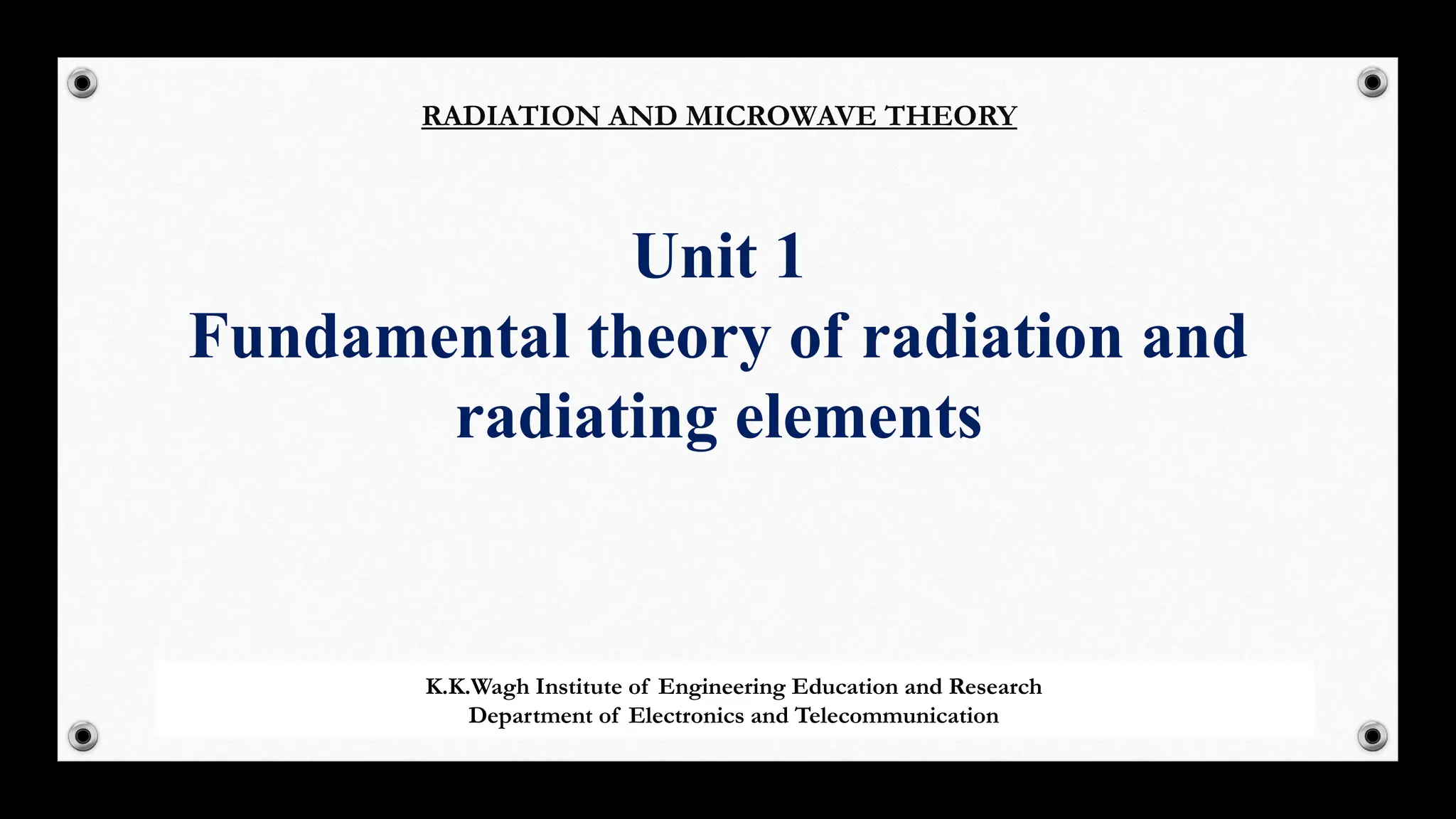 RADIATION AND MICROWAVE THEORY

Unit 1
Fundamental theory of radiation and radiating elements

K.K.Wagh Institute of Engineering Education and Research
Department of Electronics and Telecommunication